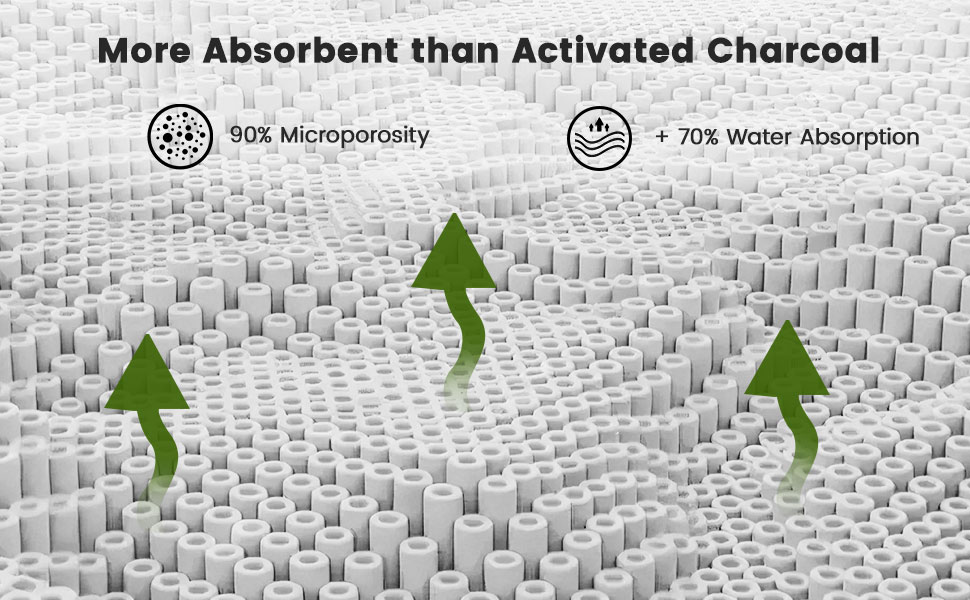 More Absorbent than Activated Charcoal

90% Microporosity

+ 70% Water Absorption